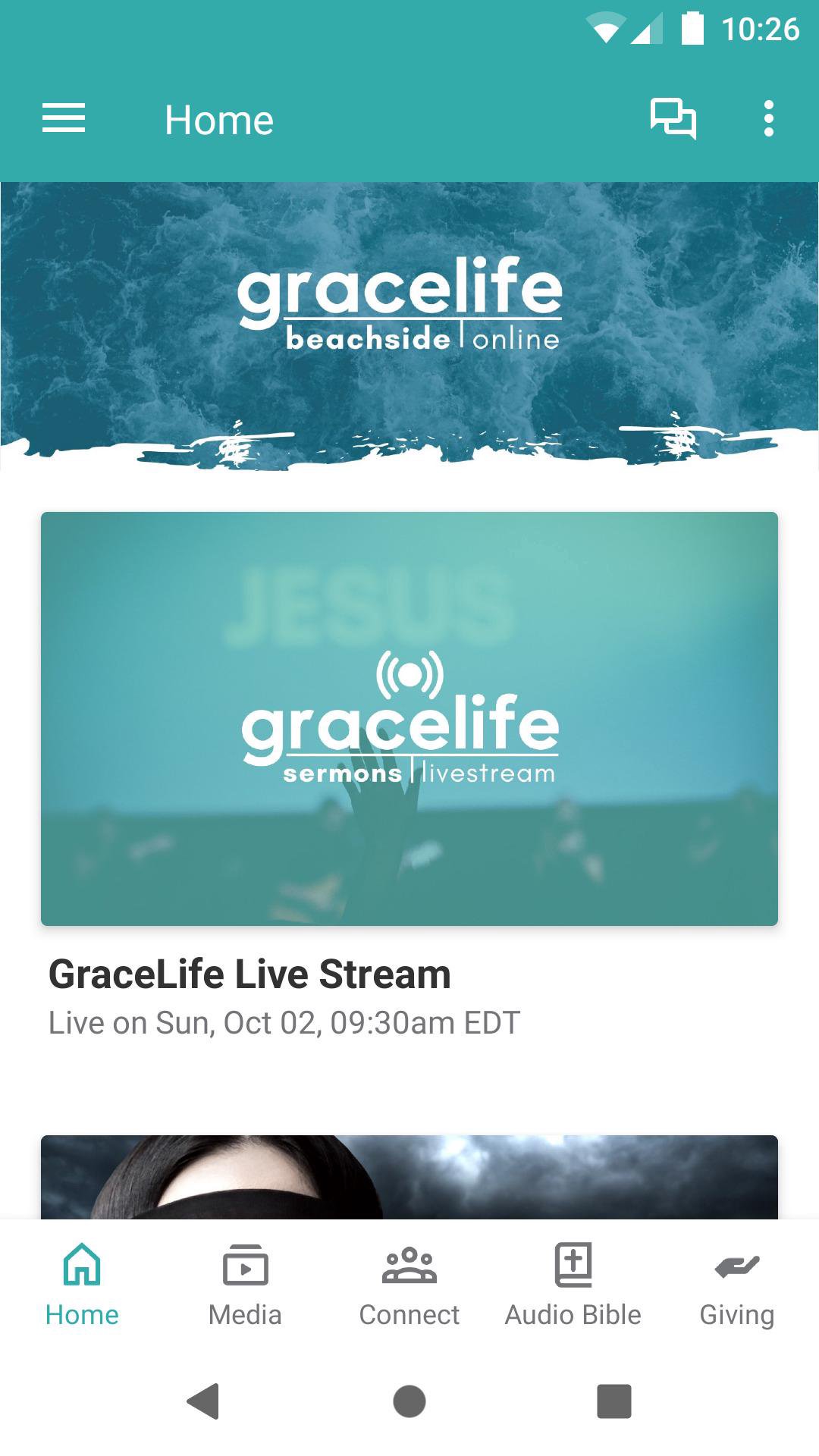 10:26

Home

gracelife
beachside | online

JESUS

gracelife
sermons | livestream

GraceLife Live Stream
Live on Sun, Oct 02, 09:30am EDT

Home
Media
Connect
Audio Bible
Giving